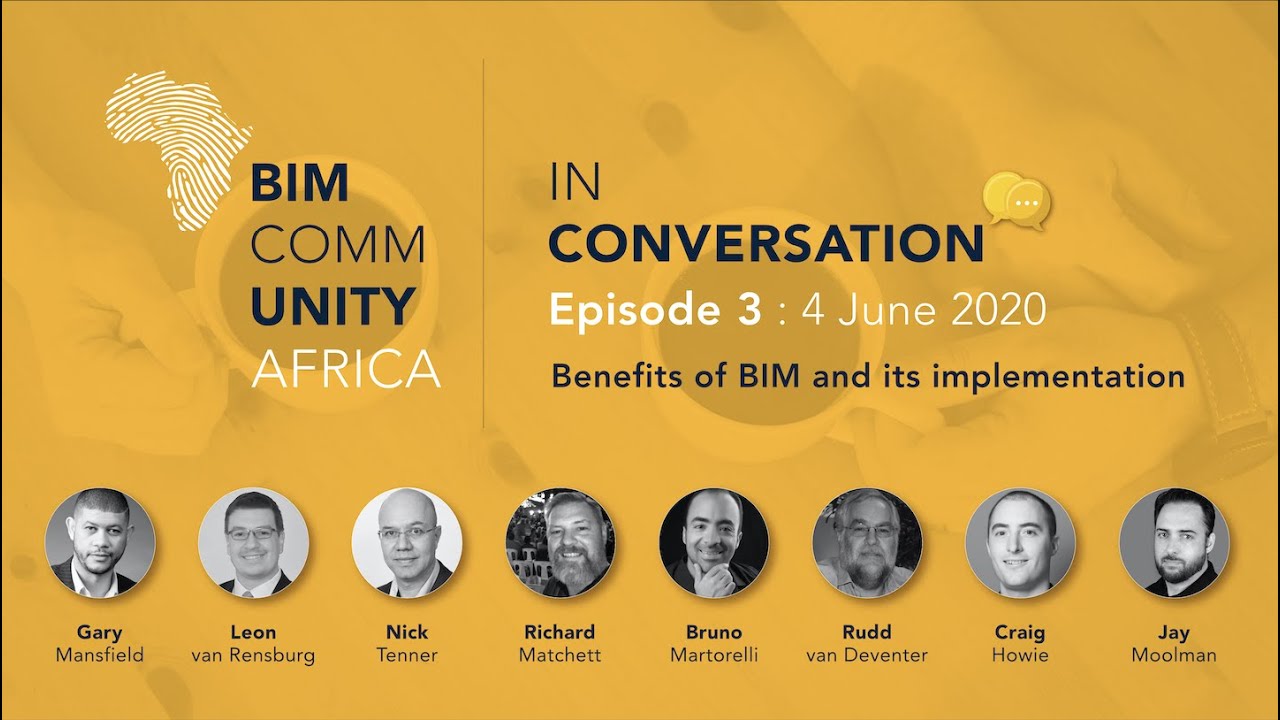 BIM
COMM
UNITY
AFRICA

IN
CONVERSATION
Episode 3 : 4 June 2020
Benefits of BIM and its implementation

Gary Mansfield

Leon van Rensburg

Nick Tenner

Richard Matchett

Bruno Martorelli

Rudd van Deventer

Craig Howie

Jay Moolman